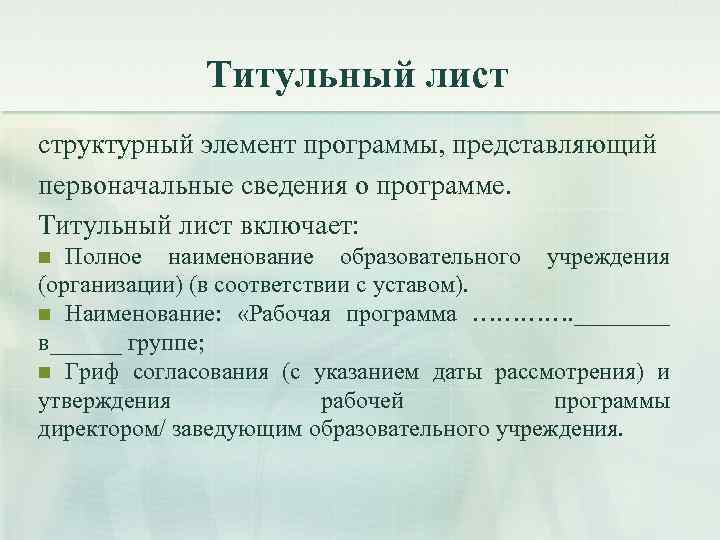 Титульный лист

структурный элемент программы, представляющий первоначальные сведения о программе.

Титульный лист включает:

■ Полное наименование образовательного учреждения (организации) (в соответствии с уставом).

■ Наименование: «Рабочая программа ………….________ в______ группе;

■ Гриф согласования (с указанием даты рассмотрения) и утверждения рабочей программы директором/ заведующим образовательного учреждения.